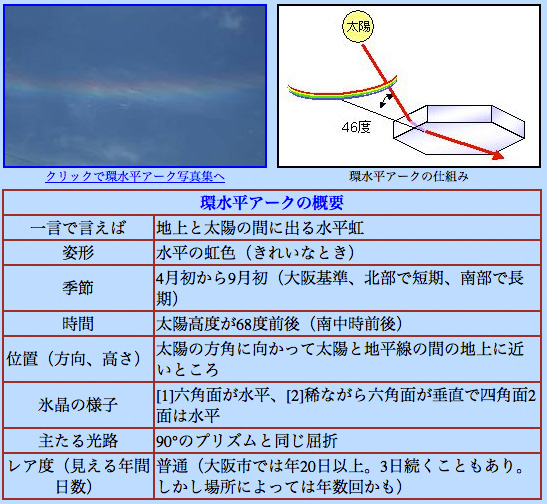 クリックで環水平アーク写真集へ

太陽

46度

環水平アークの仕組み

| 環水平アークの概要 | |
|---|---|
| 一言で言えば | 地上と太陽の間に出る水平虹 |
| 姿形 | 水平の虹色（きれいなとき） |
| 季節 | 4月初から9月初（大阪基準、北部で短期、南部で長期） |
| 時間 | 太陽高度が68度前後（南中時前後） |
| 位置（方向、高さ） | 太陽の方角に向かって太陽と地平線の間の地上に近いところ |
| 氷晶の様子 | [1]六角面が水平、[2]稀ながら六角面が垂直で四角面2面は水平 |
| 主たる光路 | 90°のプリズムと同じ屈折 |
| レア度（見える年間日数） | 普通（大阪市では年20日以上。3日続くこともあり。しかし場所によっては年数回かも） |